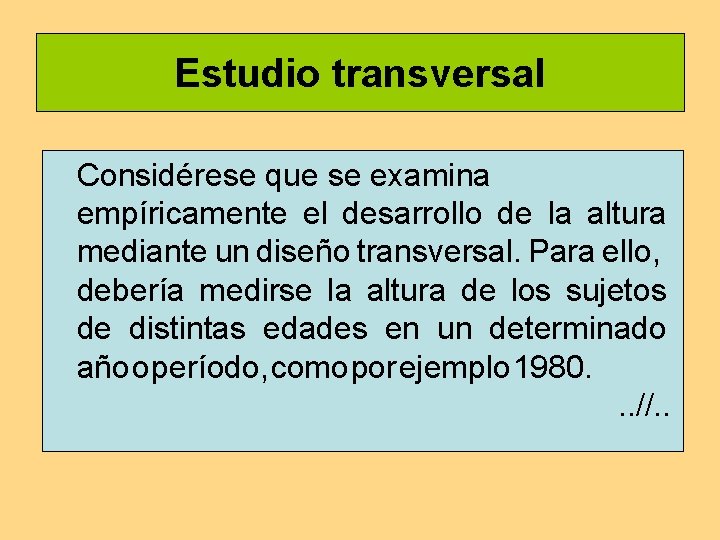 Estudio transversal

Considérese que se examina empíricamente el desarrollo de la altura mediante un diseño transversal. Para ello, debería medirse la altura de los sujetos de distintas edades en un determinado año o período, como por ejemplo 1980.

..//..